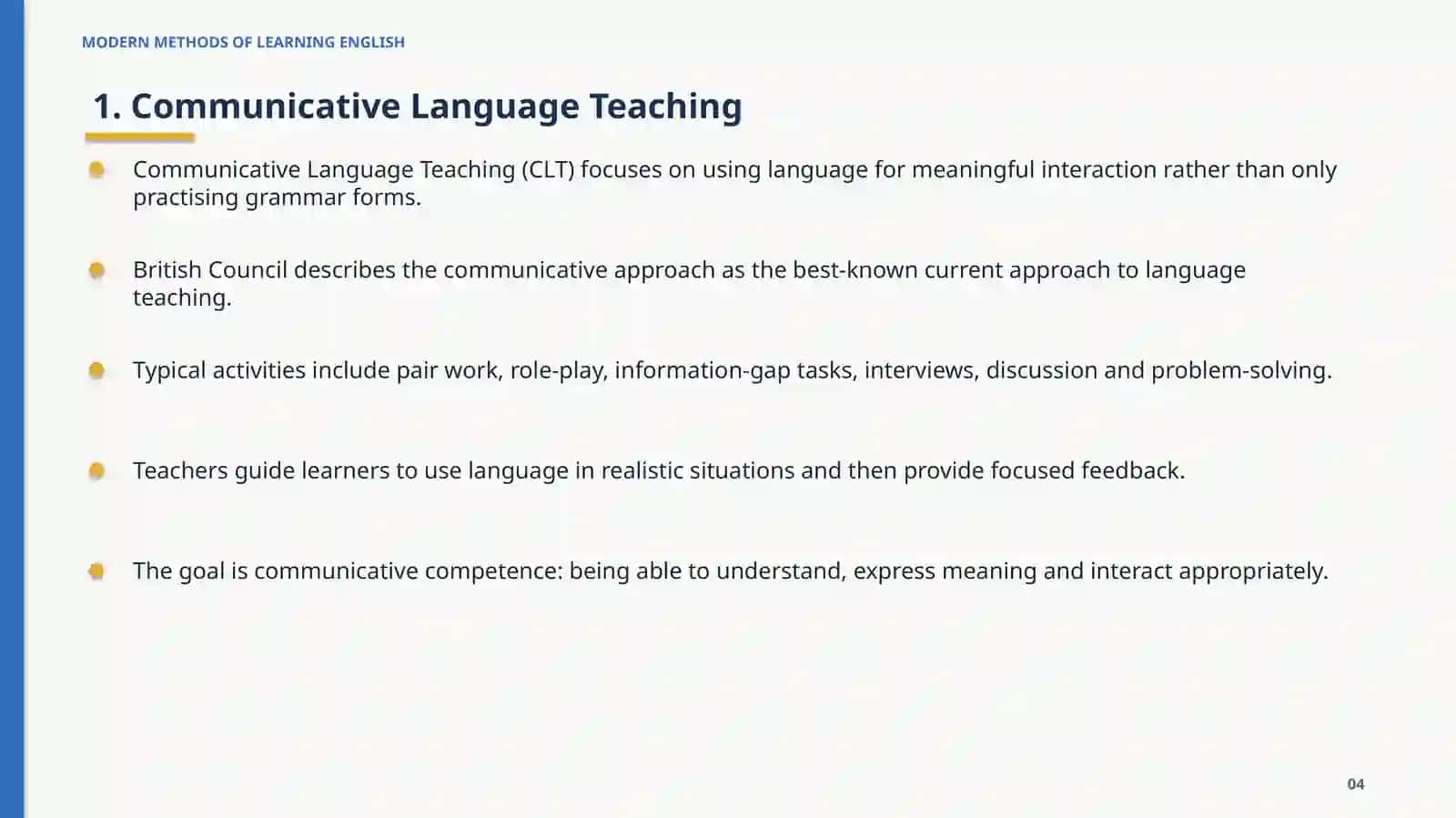 MODERN METHODS OF LEARNING ENGLISH

1. Communicative Language Teaching

• Communicative Language Teaching (CLT) focuses on using language for meaningful interaction rather than only practising grammar forms.

• British Council describes the communicative approach as the best-known current approach to language teaching.

• Typical activities include pair work, role-play, information-gap tasks, interviews, discussion and problem-solving.

• Teachers guide learners to use language in realistic situations and then provide focused feedback.

• The goal is communicative competence: being able to understand, express meaning and interact appropriately.

04